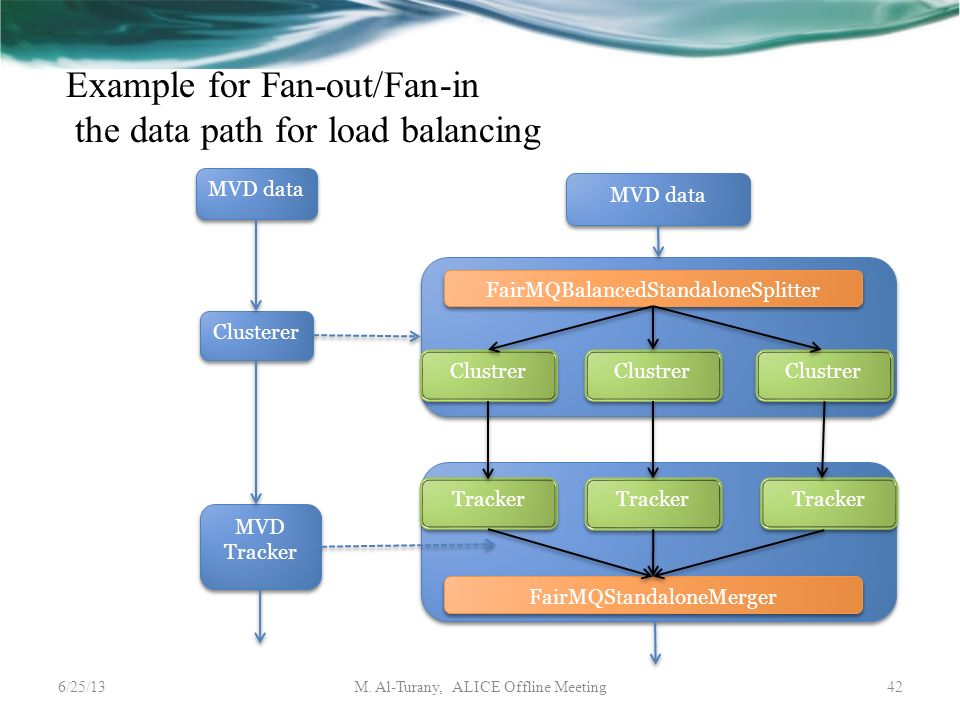 Example for Fan-out/Fan-in
the data path for load balancing

MVD data

Clusterer

MVD Tracker

MVD data

FairMQBalancedStandaloneSplitter

Clustrer

Clustrer

Clustrer

Tracker

Tracker

Tracker

FairMQStandaloneMerger

6/25/13

M. Al-Turany, ALICE Offline Meeting

42